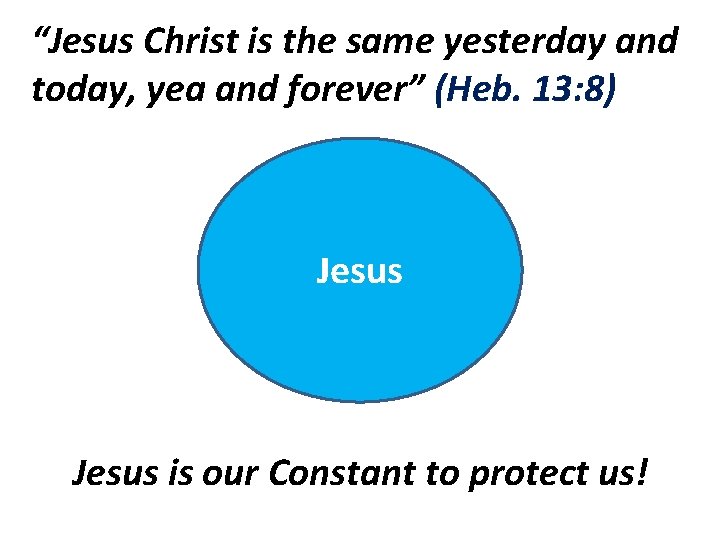 “Jesus Christ is the same yesterday and today, yea and forever” (Heb. 13:8)

Jesus

Jesus is our Constant to protect us!